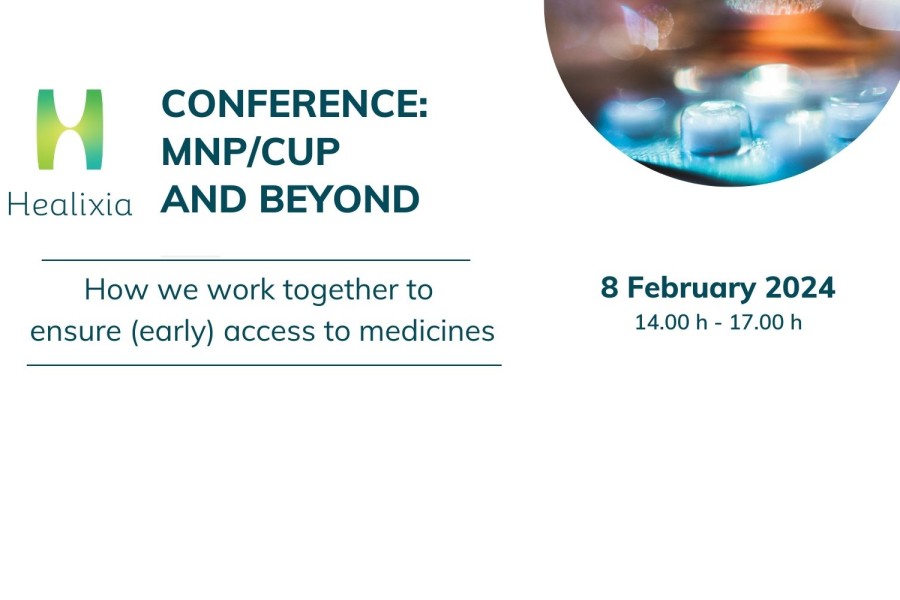 Healixia

CONFERENCE: MNP/CUP AND BEYOND

How we work together to ensure (early) access to medicines

8 February 2024
14.00 h - 17.00 h